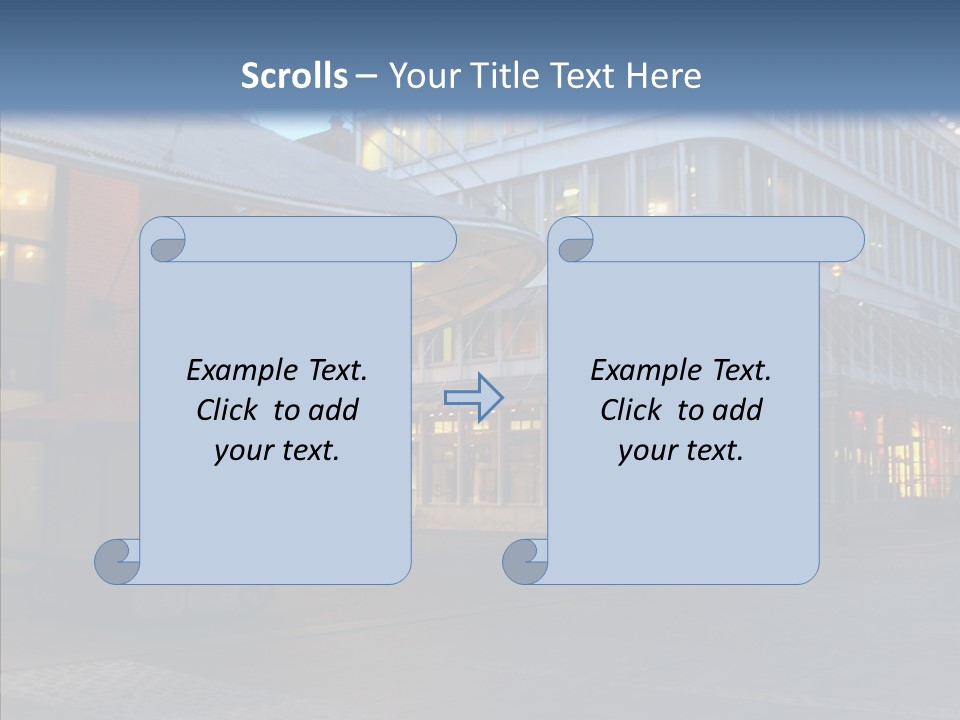 Scrolls – Your Title Text Here

Example Text. Click to add your text.

Example Text. Click to add your text.